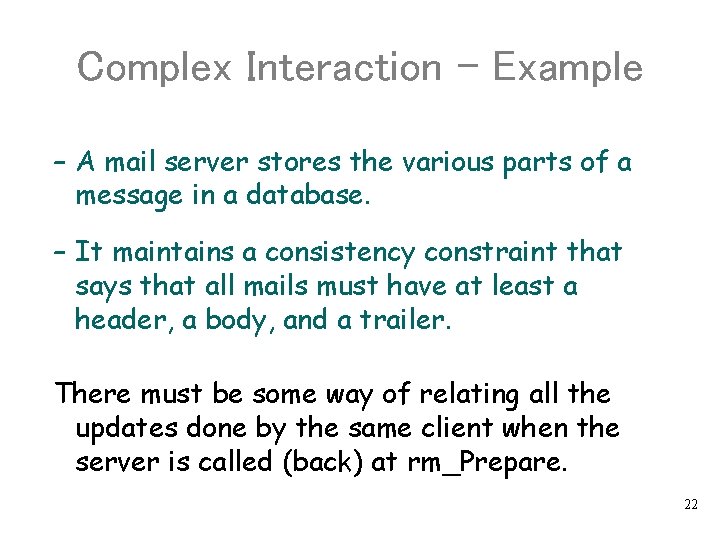 Complex Interaction – Example

– A mail server stores the various parts of a message in a database.

– It maintains a consistency constraint that says that all mails must have at least a header, a body, and a trailer.

There must be some way of relating all the updates done by the same client when the server is called (back) at rm_Prepare.

22